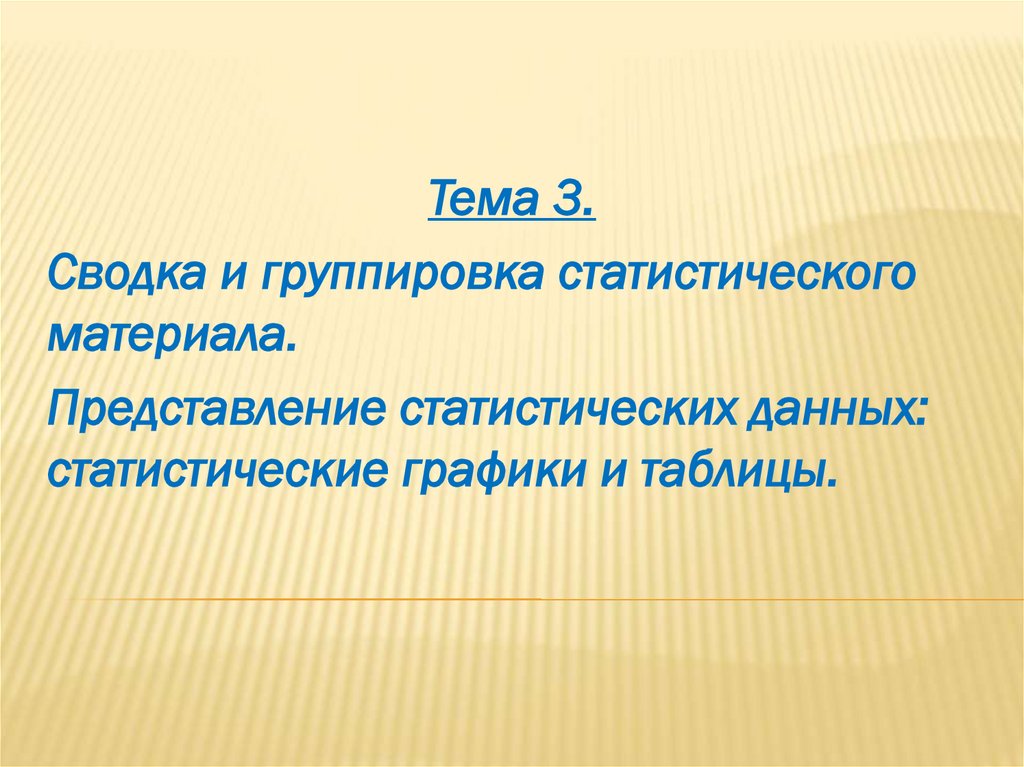 Тема 3.

Сводка и группировка статистического материала.

Представление статистических данных: статистические графики и таблицы.